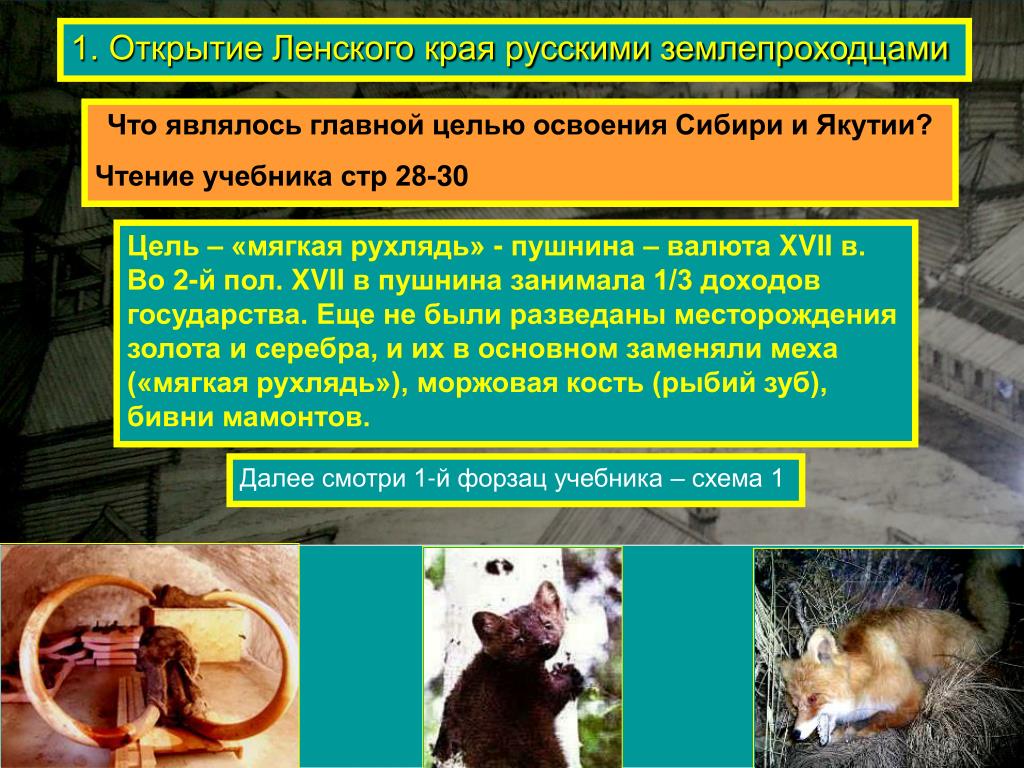 1. Открытие Ленского края русскими землепроходцами

Что являлось главной целью освоения Сибири и Якутии?

Чтение учебника стр 28-30

Цель – «мягкая рухлядь» - пушнина – валюта XVII в. Во 2-й пол. XVII в пушнина занимала 1/3 доходов государства. Еще не были разведаны месторождения золота и серебра, и их в основном заменяли меха («мягкая рухлядь»), моржовая кость (рыбий зуб), бивни мамонтов.

Далее смотри 1-й форзац учебника – схема 1